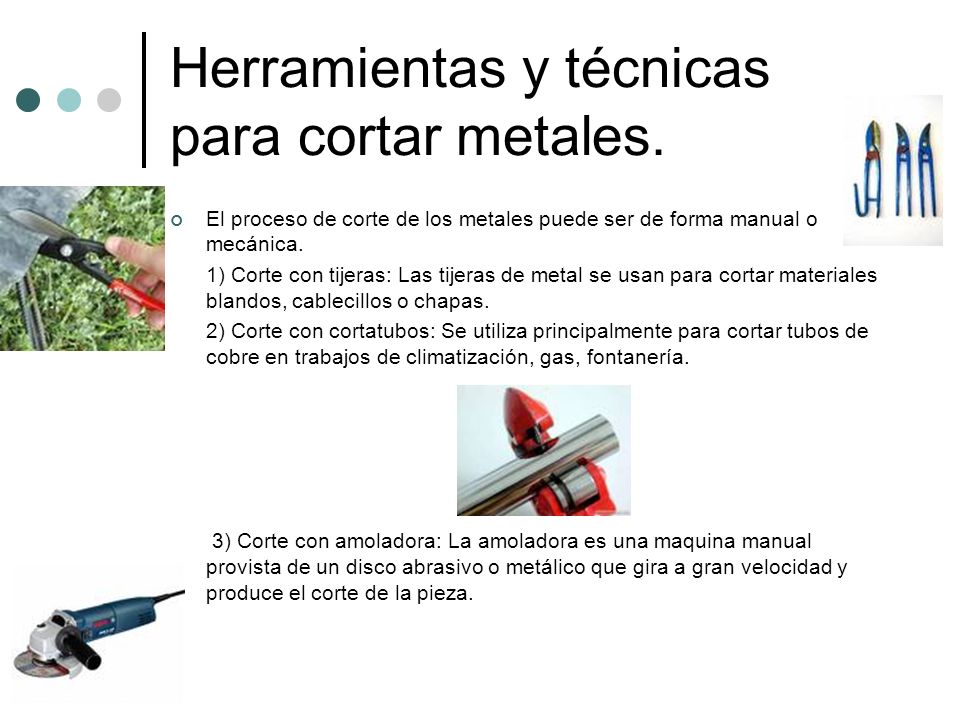 Herramientas y técnicas para cortar metales.

El proceso de corte de los metales puede ser de forma manual o mecánica.

1) Corte con tijeras: Las tijeras de metal se usan para cortar materiales blandos, cablecillos o chapas.

2) Corte con cortatubos: Se utiliza principalmente para cortar tubos de cobre en trabajos de climatización, gas, fontanería.

3) Corte con amoladora: La amoladora es una maquina manual provista de un disco abrasivo o metálico que gira a gran velocidad y produce el corte de la pieza.